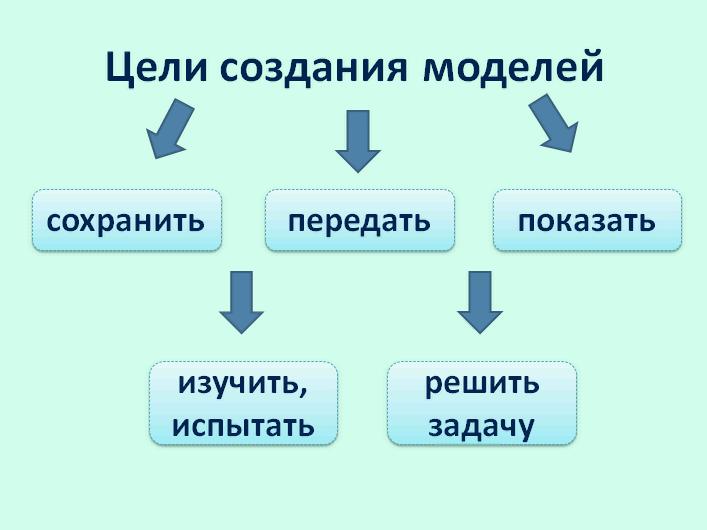 Цели создания моделей

сохранить

передать

показать

изучить, испытать

решить задачу